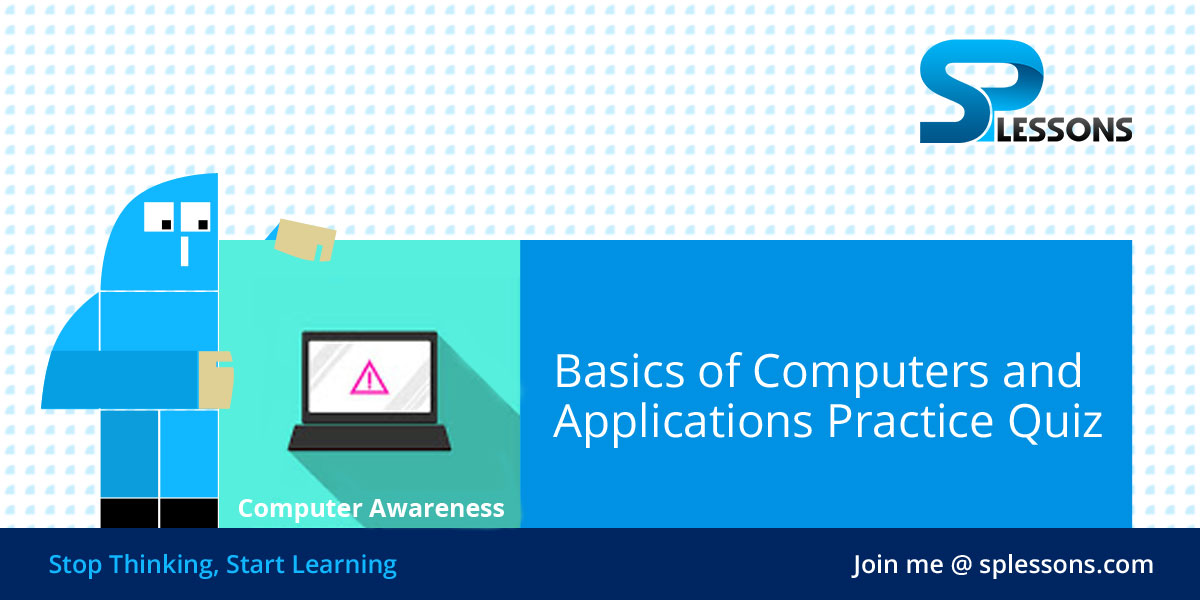 SP LESSONS

Computer Awareness

Basics of Computers and Applications Practice Quiz

Stop Thinking, Start Learning

Join me @ splessons.com